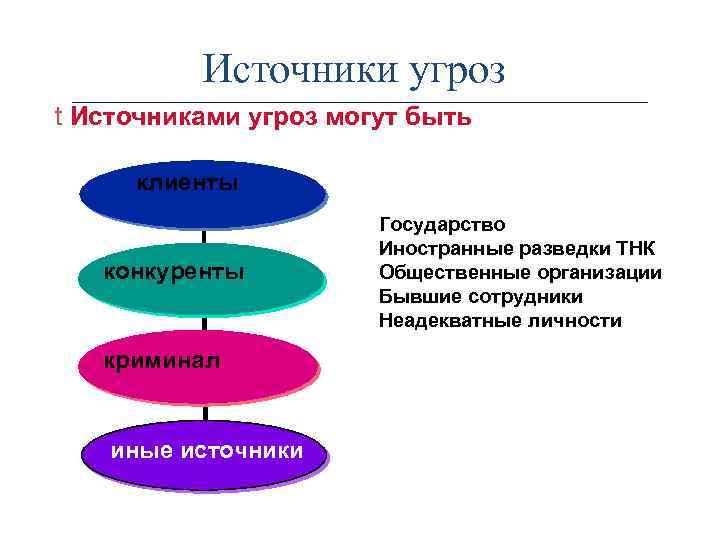 Источники угроз

t Источниками угроз могут быть

клиенты

конкуренты

криминал

иные источники

Государство
Иностранные разведки ТНК
Общественные организации
Бывшие сотрудники
Неадекватные личности